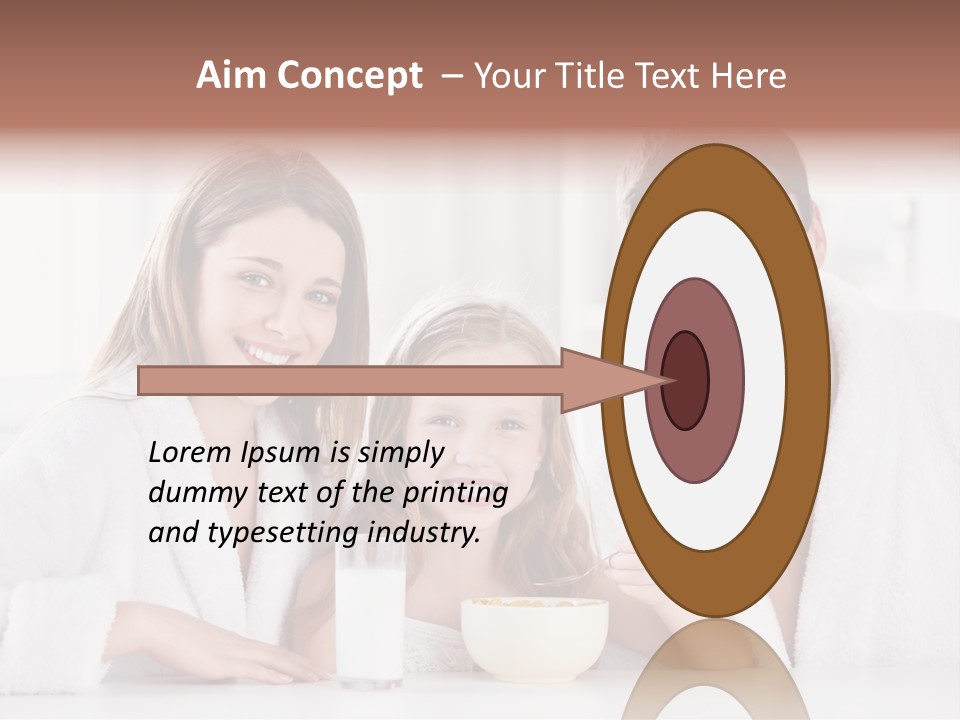 Aim Concept – Your Title Text Here

Lorem Ipsum is simply dummy text of the printing and typesetting industry.